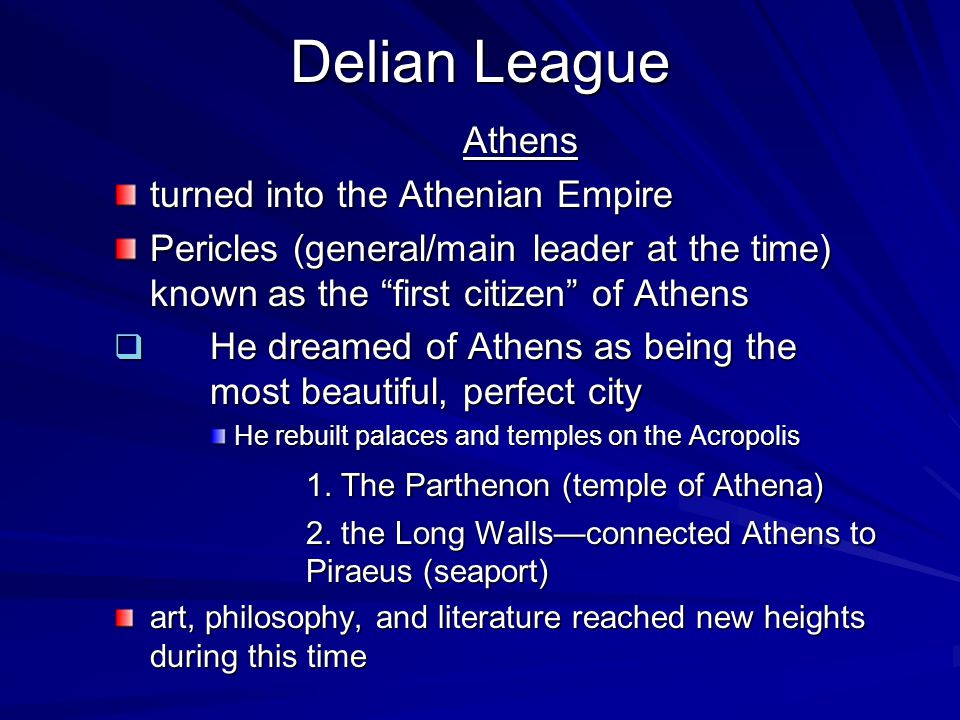 Delian League

Athens

turned into the Athenian Empire

Pericles (general/main leader at the time) known as the “first citizen” of Athens

He dreamed of Athens as being the most beautiful, perfect city

He rebuilt palaces and temples on the Acropolis

1. The Parthenon (temple of Athena)

2. the Long Walls—connected Athens to Piraeus (seaport)

art, philosophy, and literature reached new heights during this time